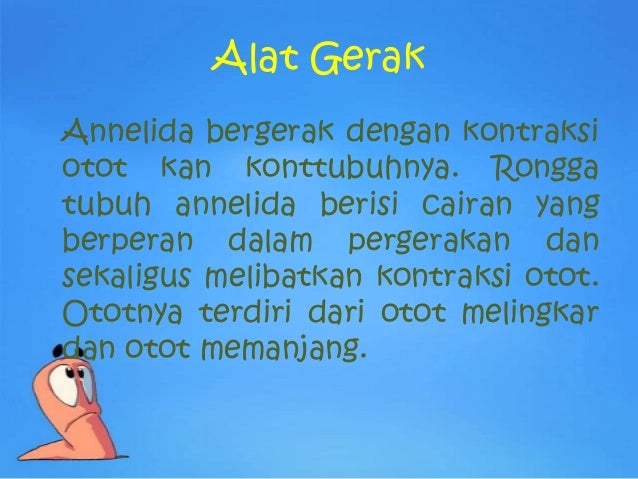 Alat Gerak

Annelida bergerak dengan kontraksi otot kan konttubuhnya. Rongga tubuh annelida berisi cairan yang berperan dalam pergerakan dan sekaligus melibatkan kontraksi otot. Ototnya terdiri dari otot melingkar dan otot memanjang.